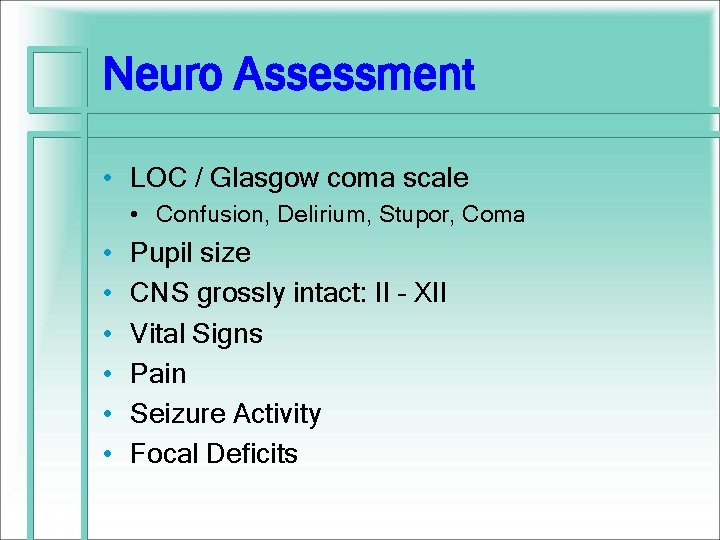 Neuro Assessment

• LOC / Glasgow coma scale
  • Confusion, Delirium, Stupor, Coma
• Pupil size
• CNS grossly intact: II - XII
• Vital Signs
• Pain
• Seizure Activity
• Focal Deficits